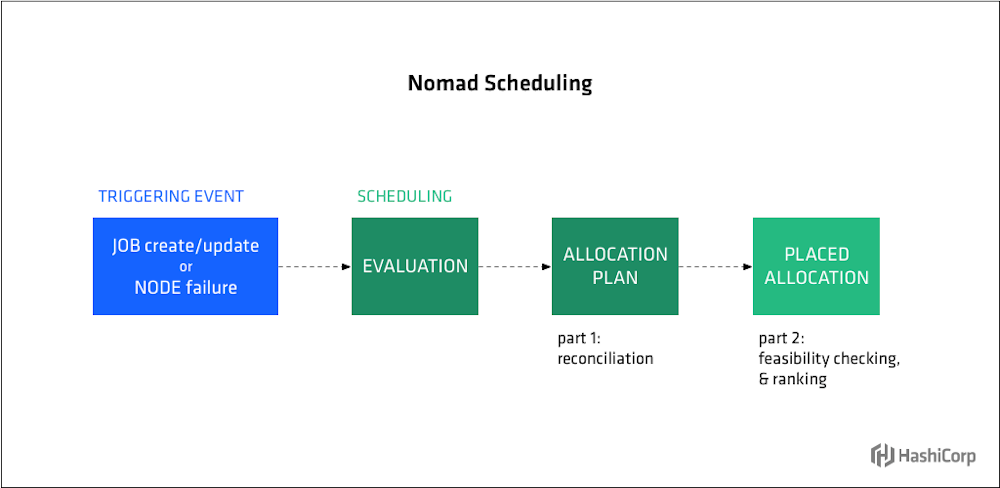 Nomad Scheduling

TRIGGERING EVENT

JOB create/update
or
NODE failure

SCHEDULING

EVALUATION

ALLOCATION PLAN

part 1:
reconciliation

PLACED ALLOCATION

part 2:
feasibility checking,
& ranking

HashiCorp